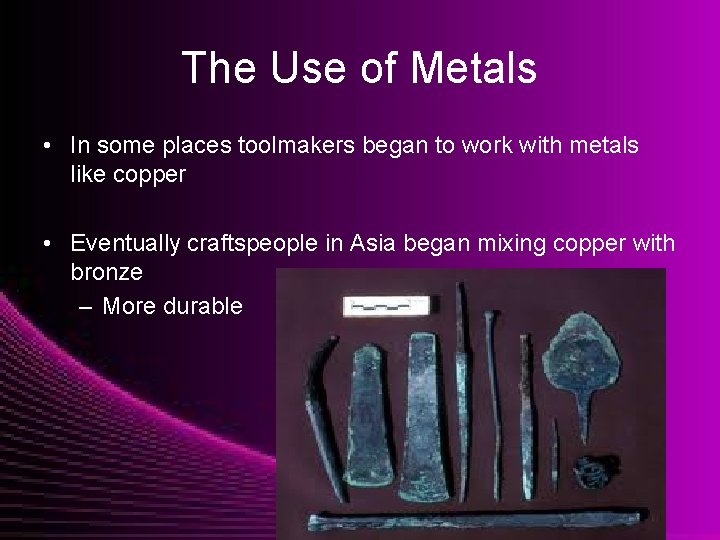 The Use of Metals

• In some places toolmakers began to work with metals like copper

• Eventually craftspeople in Asia began mixing copper with bronze
  – More durable